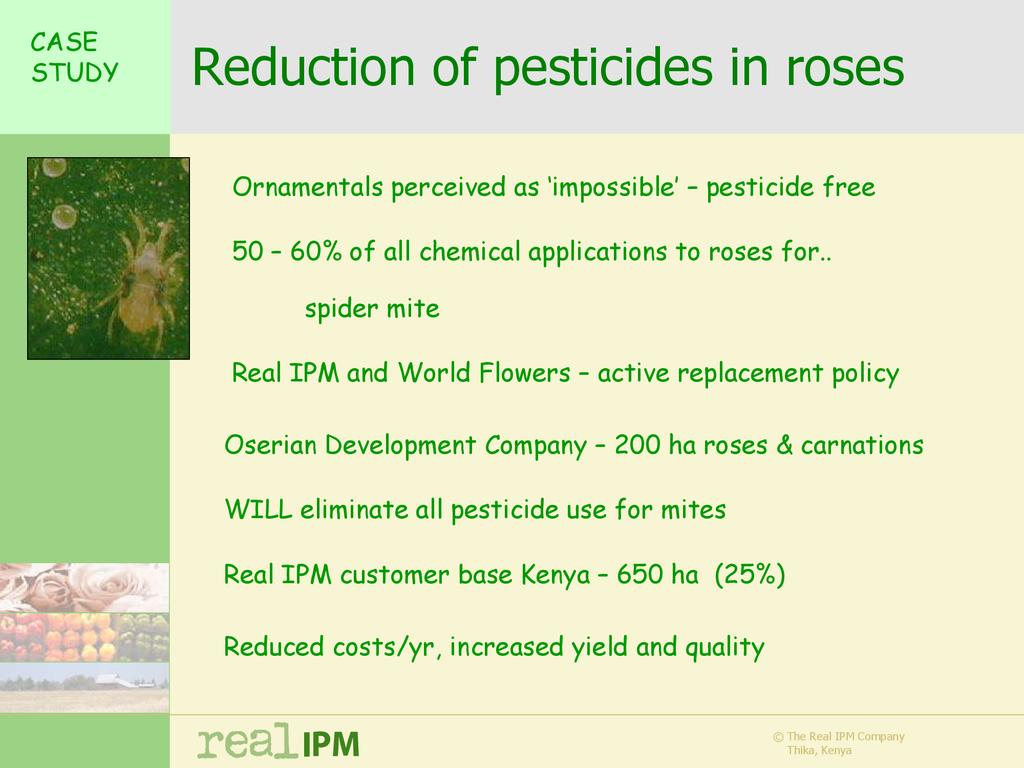 CASE STUDY

Reduction of pesticides in roses

Ornamentals perceived as ‘impossible’ – pesticide free

50 – 60% of all chemical applications to roses for..

spider mite

Real IPM and World Flowers – active replacement policy

Oserian Development Company – 200 ha roses & carnations

WILL eliminate all pesticide use for mites

Real IPM customer base Kenya – 650 ha (25%)

Reduced costs/yr, increased yield and quality

real IPM

© The Real IPM Company
Thika, Kenya